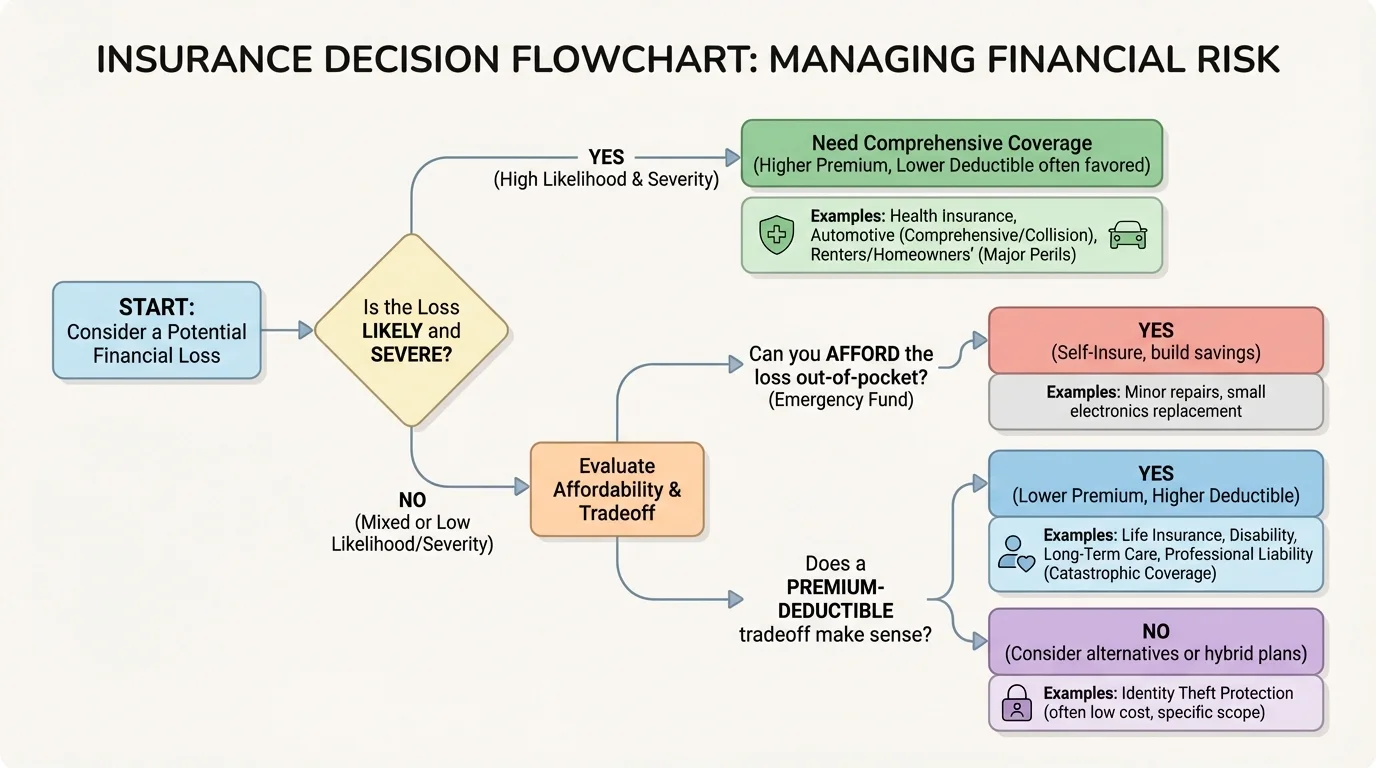 INSURANCE DECISION FLOWCHART: MANAGING FINANCIAL RISK

START:
Consider a Potential Financial Loss

Is the Loss LIKELY and SEVERE?

YES
(High Likelihood & Severity)

Need Comprehensive Coverage
(Higher Premium, Lower Deductible often favored)

Examples: Health Insurance, Automotive (Comprehensive/Collision), Renters/Homeowners' (Major Perils)

NO
(Mixed or Low Likelihood/Severity)

Evaluate Affordability & Tradeoff

Can you AFFORD the loss out-of-pocket?
(Emergency Fund)

YES
(Self-Insure, build savings)

Examples: Minor repairs, small electronics replacement

Does a PREMIUM-DEDUCTIBLE tradeoff make sense?

YES
(Lower Premium, Higher Deductible)

Examples: Life Insurance, Disability, Long-Term Care, Professional Liability (Catastrophic Coverage)

NO
(Consider alternatives or hybrid plans)

Examples: Identity Theft Protection (often low cost, specific scope)